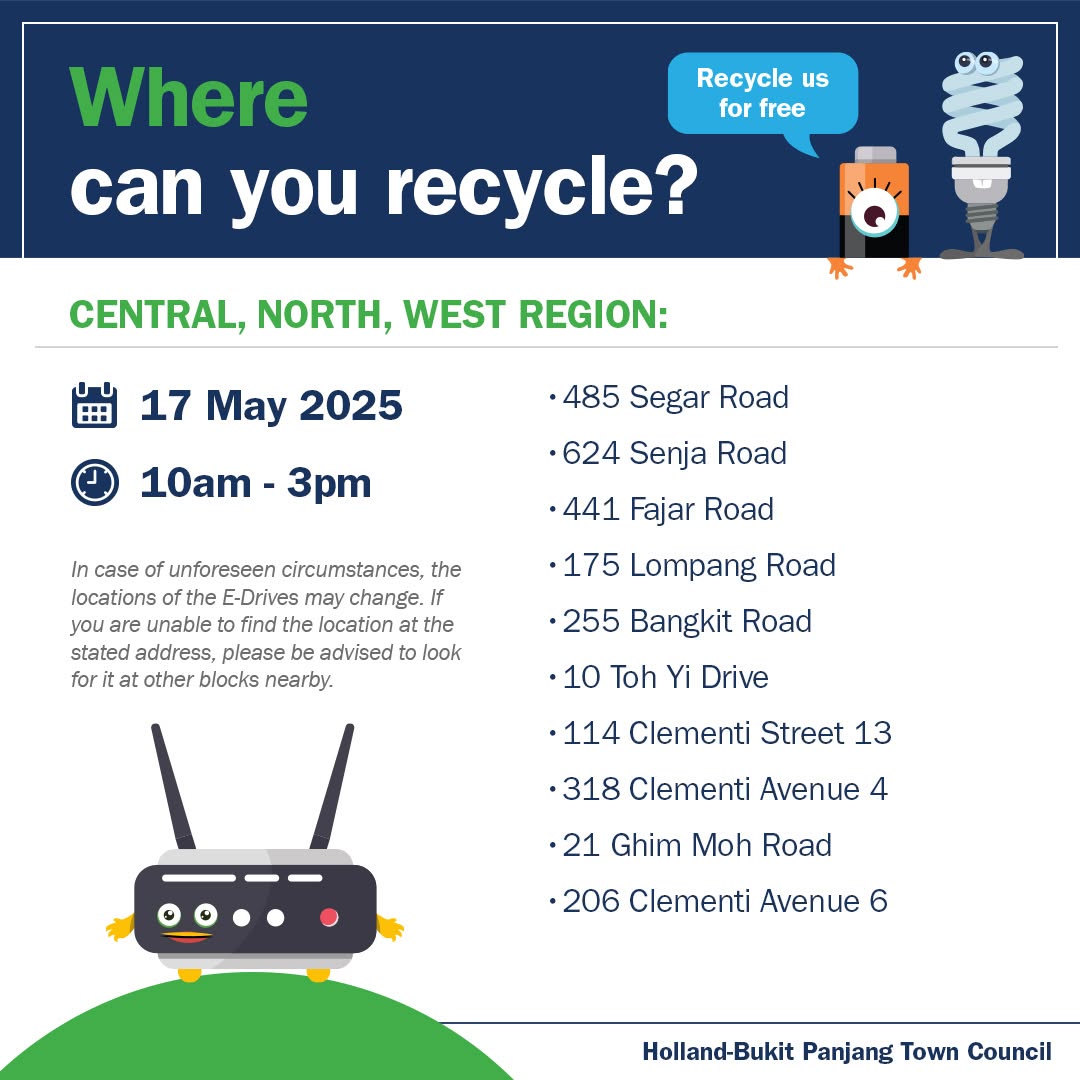 Where can you recycle?

Recycle us for free

CENTRAL, NORTH, WEST REGION:

17 May 2025

10am - 3pm

In case of unforeseen circumstances, the locations of the E-Drives may change. If you are unable to find the location at the stated address, please be advised to look for it at other blocks nearby.

• 485 Segar Road
• 624 Senja Road
• 441 Fajar Road
• 175 Lompang Road
• 255 Bangkit Road
• 10 Toh Yi Drive
• 114 Clementi Street 13
• 318 Clementi Avenue 4
• 21 Ghim Moh Road
• 206 Clementi Avenue 6

Holland-Bukit Panjang Town Council